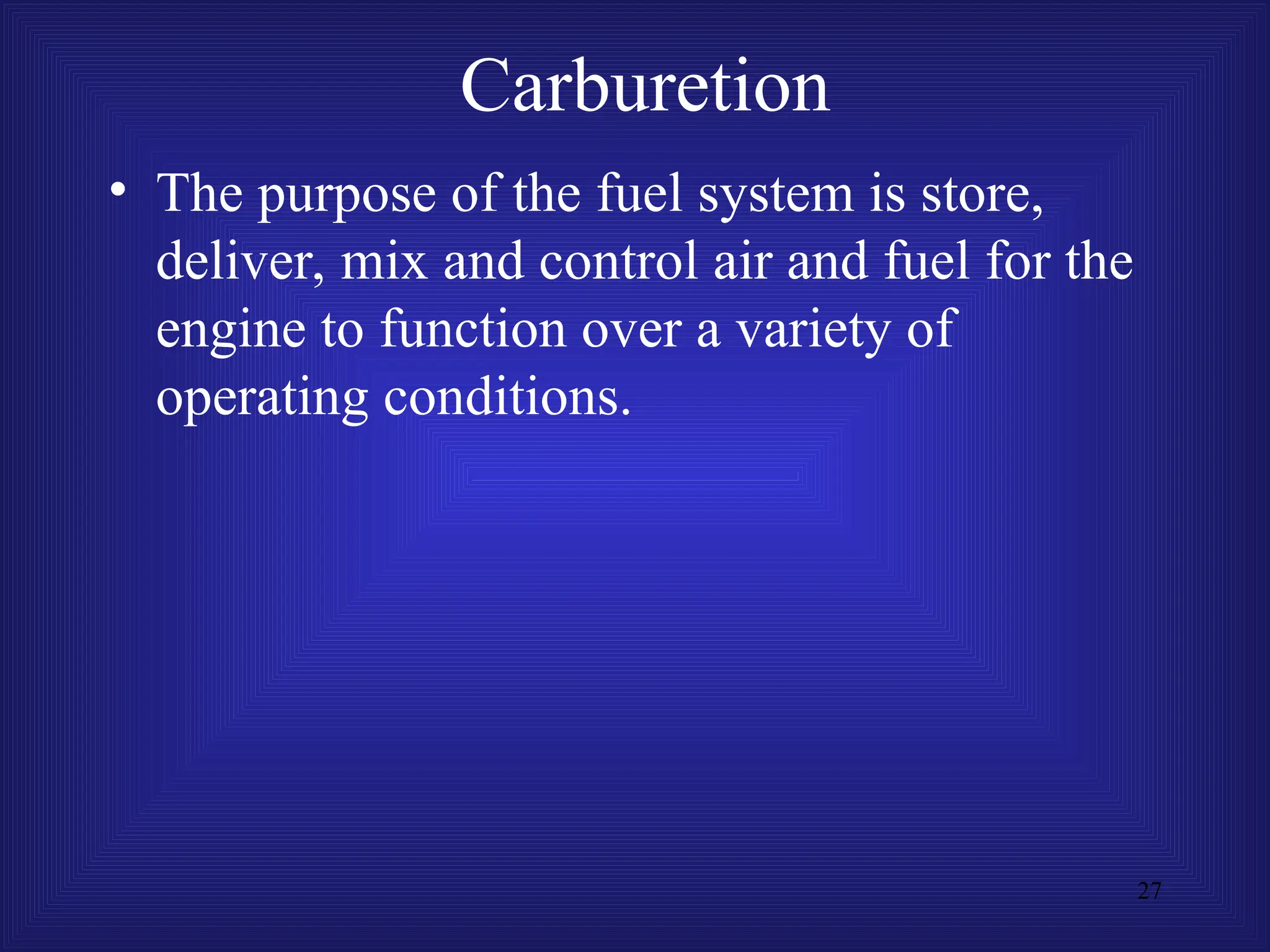 Carburetion

• The purpose of the fuel system is store, deliver, mix and control air and fuel for the engine to function over a variety of operating conditions.

27